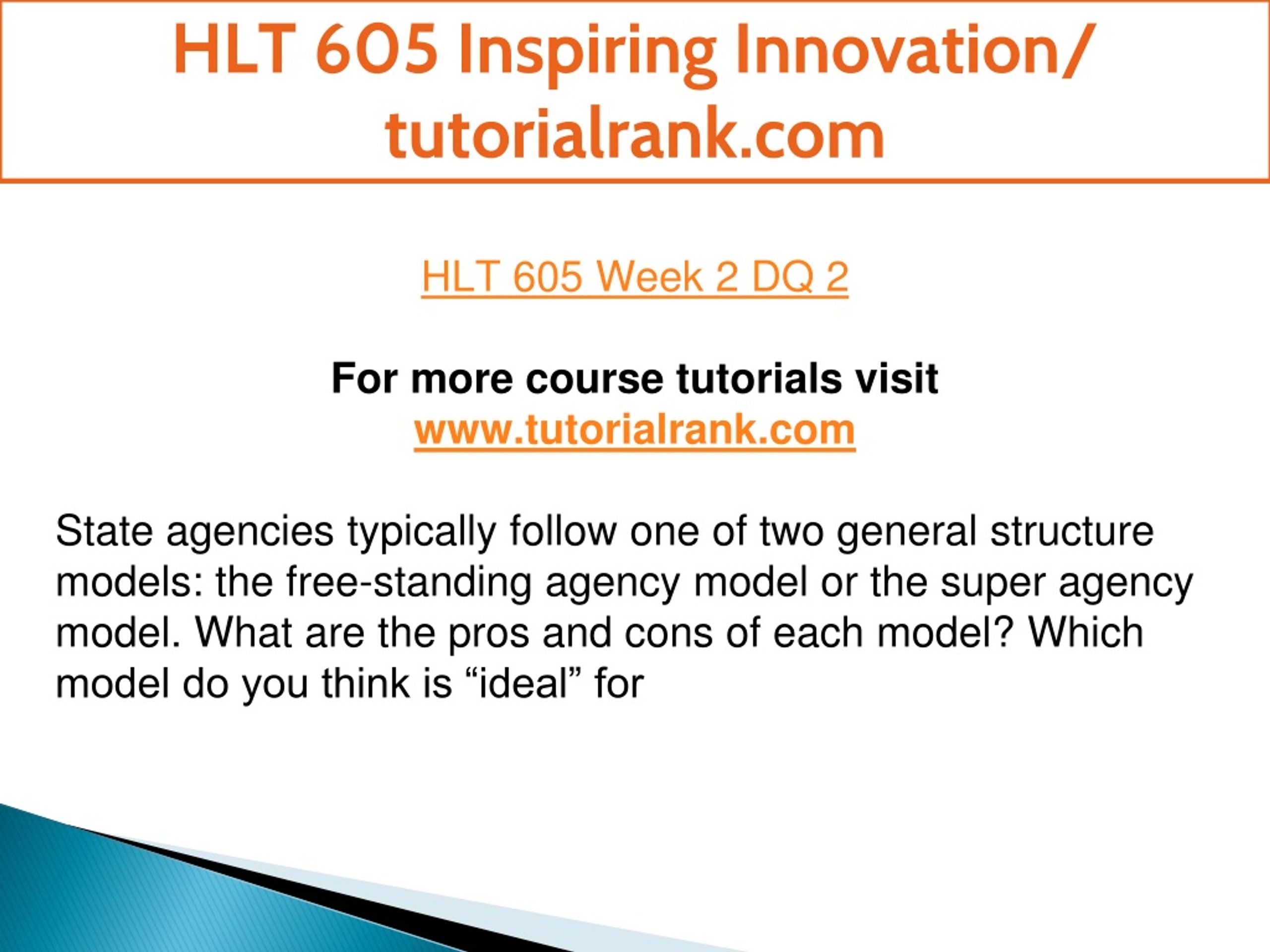 HLT 605 Inspiring Innovation/ tutorialrank.com

HLT 605 Week 2 DQ 2

For more course tutorials visit
www.tutorialrank.com

State agencies typically follow one of two general structure models: the free-standing agency model or the super agency model. What are the pros and cons of each model? Which model do you think is “ideal” for